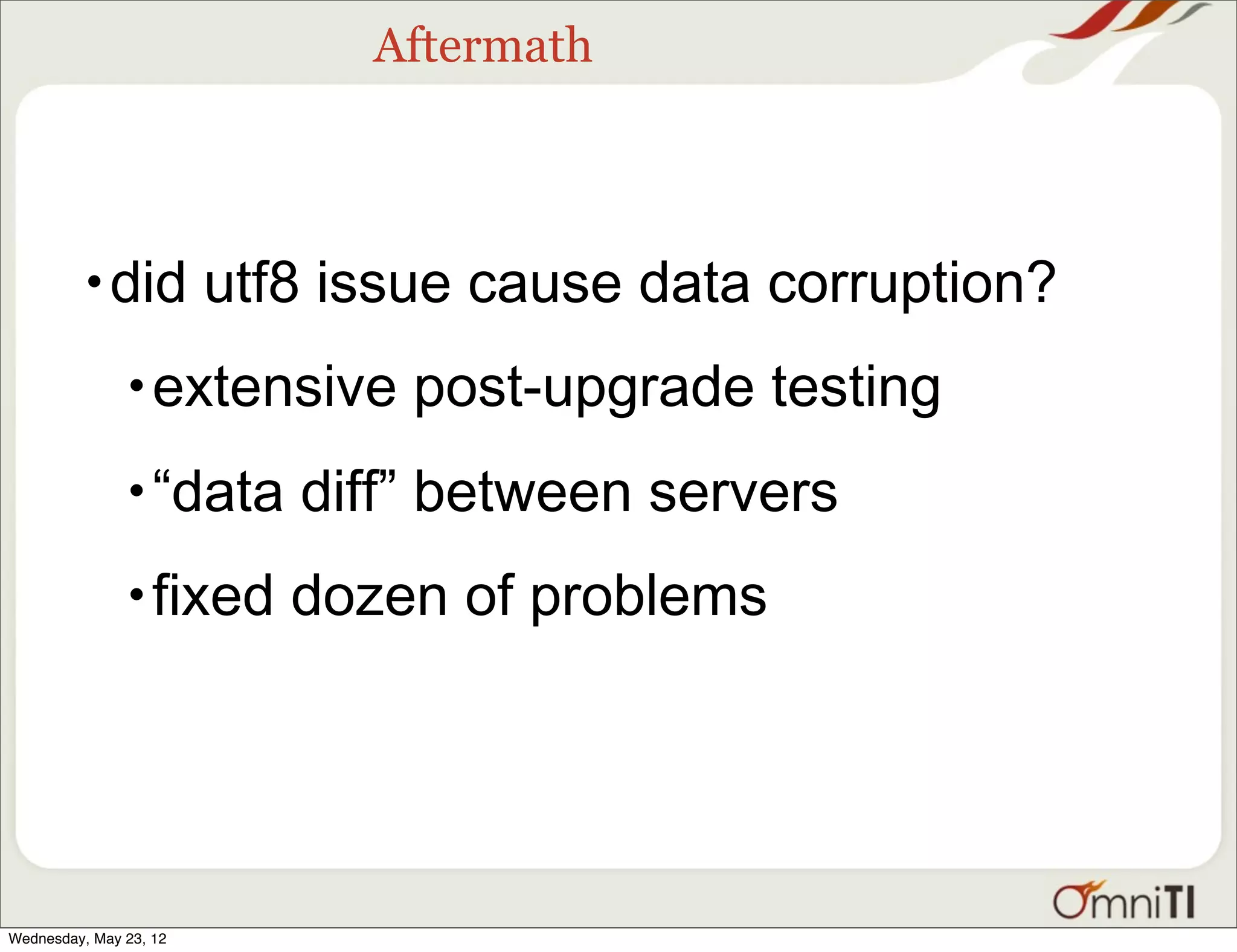 Aftermath

• did utf8 issue cause data corruption?

• extensive post-upgrade testing

• “data diff” between servers

• fixed dozen of problems

OmniTI

Wednesday, May 23, 12